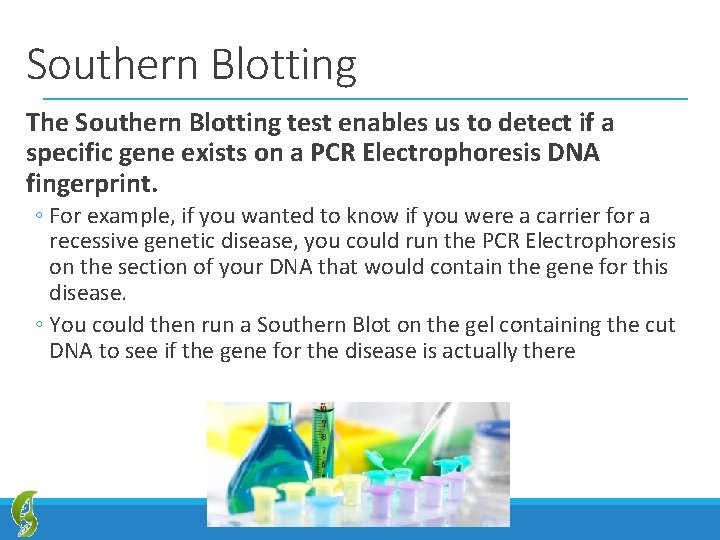 Southern Blotting

The Southern Blotting test enables us to detect if a specific gene exists on a PCR Electrophoresis DNA fingerprint.

◦ For example, if you wanted to know if you were a carrier for a recessive genetic disease, you could run the PCR Electrophoresis on the section of your DNA that would contain the gene for this disease.

◦ You could then run a Southern Blot on the gel containing the cut DNA to see if the gene for the disease is actually there